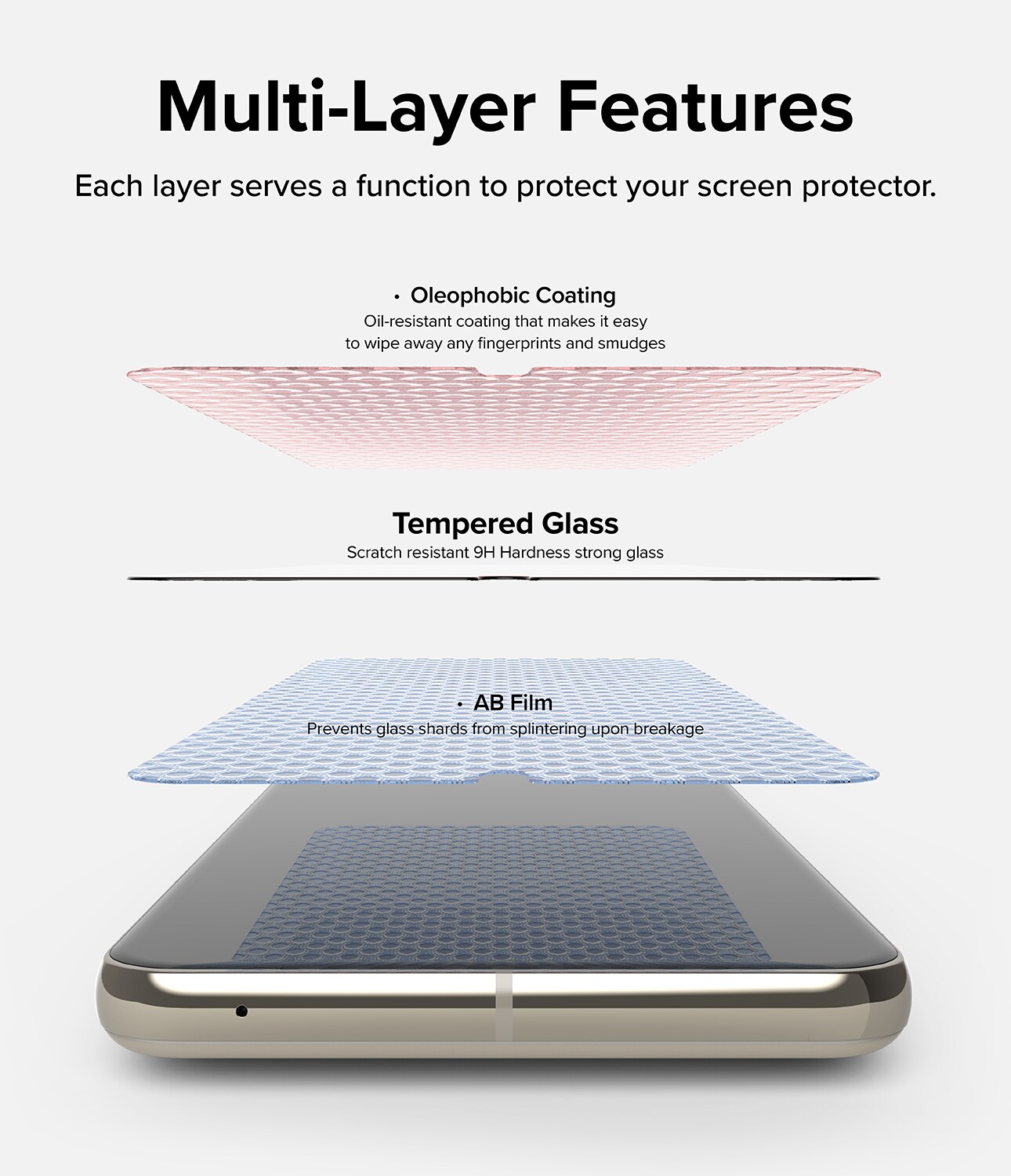 Multi-Layer Features

Each layer serves a function to protect your screen protector.

• Oleophobic Coating
Oil-resistant coating that makes it easy to wipe away any fingerprints and smudges

Tempered Glass
Scratch resistant 9H Hardness strong glass

• AB Film
Prevents glass shards from splintering upon breakage